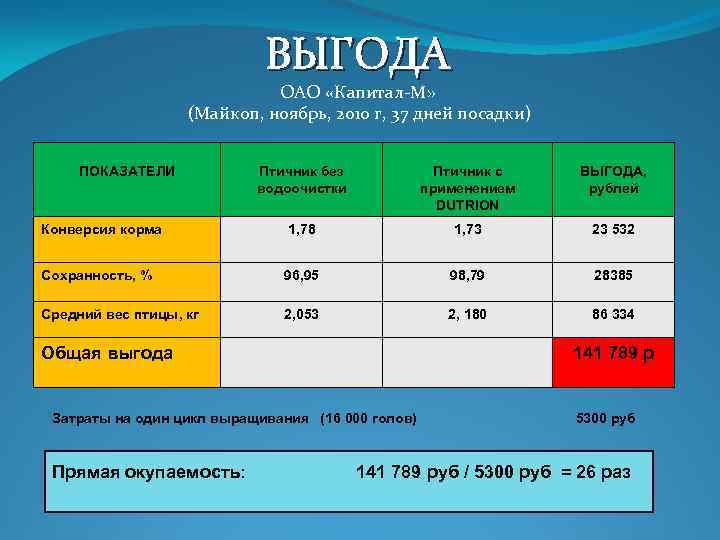 ВЫГОДА
ОАО «Капитал-М»
(Майкоп, ноябрь, 2010 г, 37 дней посадки)

| ПОКАЗАТЕЛИ | Птичник без водоочистки | Птичник с применением DUTRION | ВЫГОДА, рублей |
|---|---|---|---|
| Конверсия корма | 1,78 | 1,73 | 23 532 |
| Сохранность, % | 96,95 | 98,79 | 28385 |
| Средний вес птицы, кг | 2,053 | 2, 180 | 86 334 |
| Общая выгода | | | 141 789 р |

Затраты на один цикл выращивания (16 000 голов) 5300 руб

Прямая окупаемость: 141 789 руб / 5300 руб = 26 раз